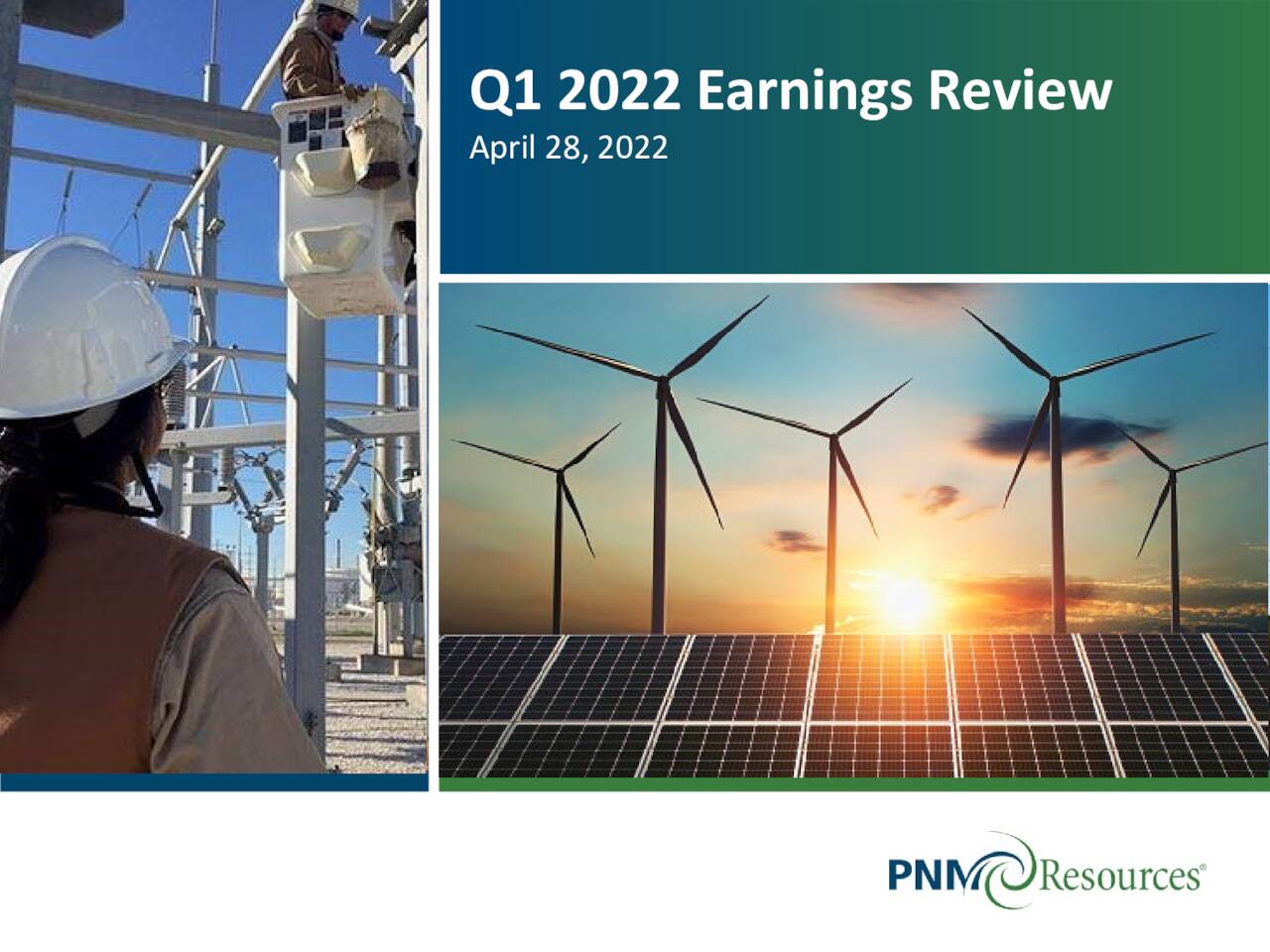 Q1 2022 Earnings Review
April 28, 2022

PNM Resources®